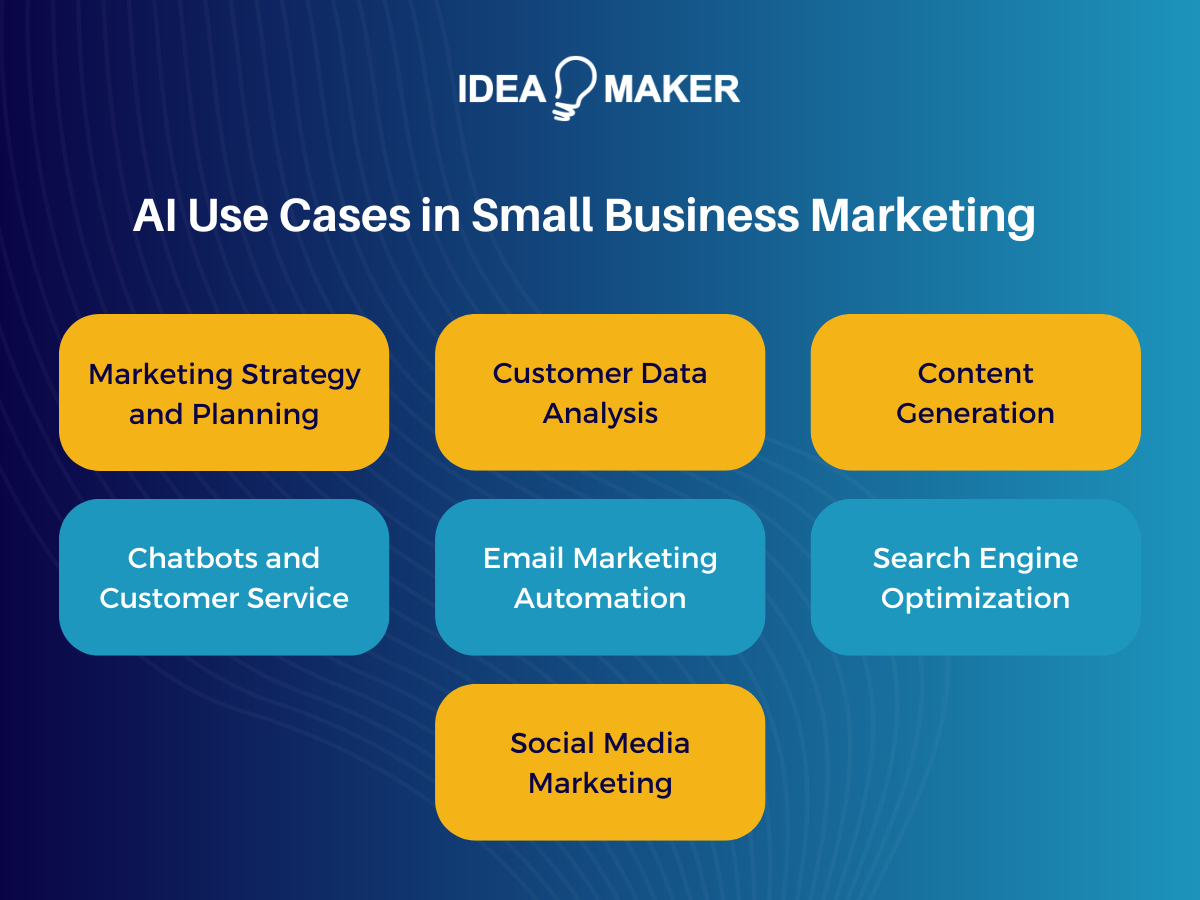 IDEA MAKER

AI Use Cases in Small Business Marketing

Marketing Strategy and Planning

Customer Data Analysis

Content Generation

Chatbots and Customer Service

Email Marketing Automation

Search Engine Optimization

Social Media Marketing